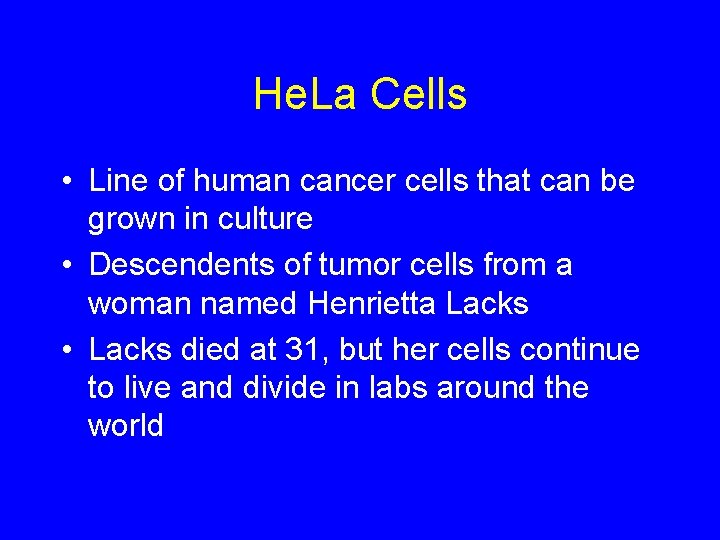 HeLa Cells

• Line of human cancer cells that can be grown in culture
• Descendents of tumor cells from a woman named Henrietta Lacks
• Lacks died at 31, but her cells continue to live and divide in labs around the world